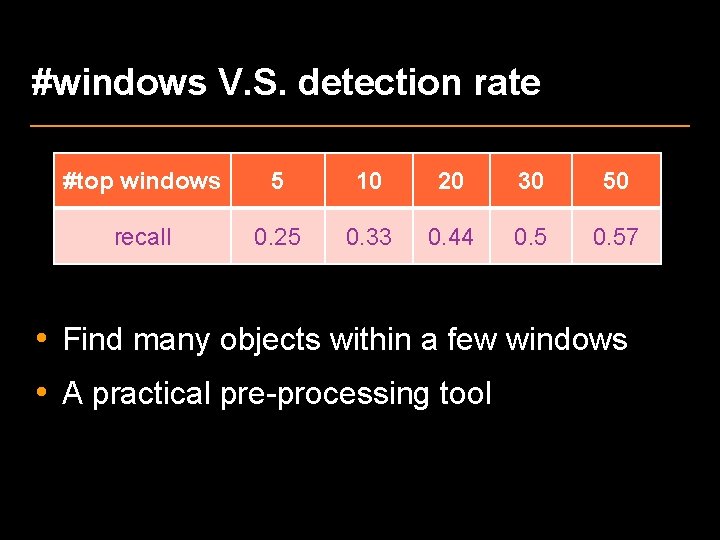 #windows V.S. detection rate

| #top windows | 5 | 10 | 20 | 30 | 50 |
|---|---|---|---|---|---|
| recall | 0.25 | 0.33 | 0.44 | 0.5 | 0.57 |

• Find many objects within a few windows

• A practical pre-processing tool